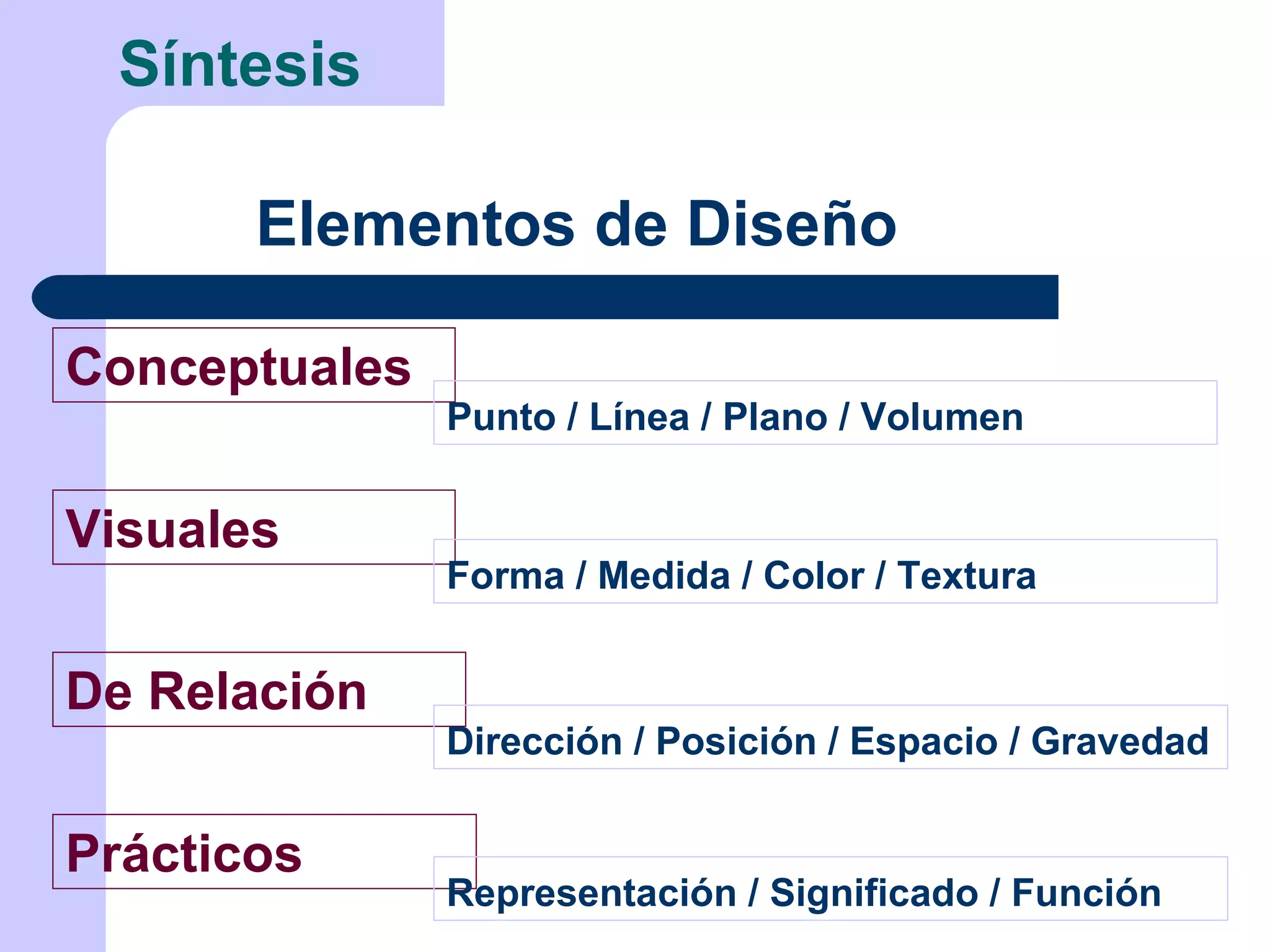 Síntesis

Elementos de Diseño

Conceptuales

Punto / Línea / Plano / Volumen

Visuales

Forma / Medida / Color / Textura

De Relación

Dirección / Posición / Espacio / Gravedad

Prácticos

Representación / Significado / Función